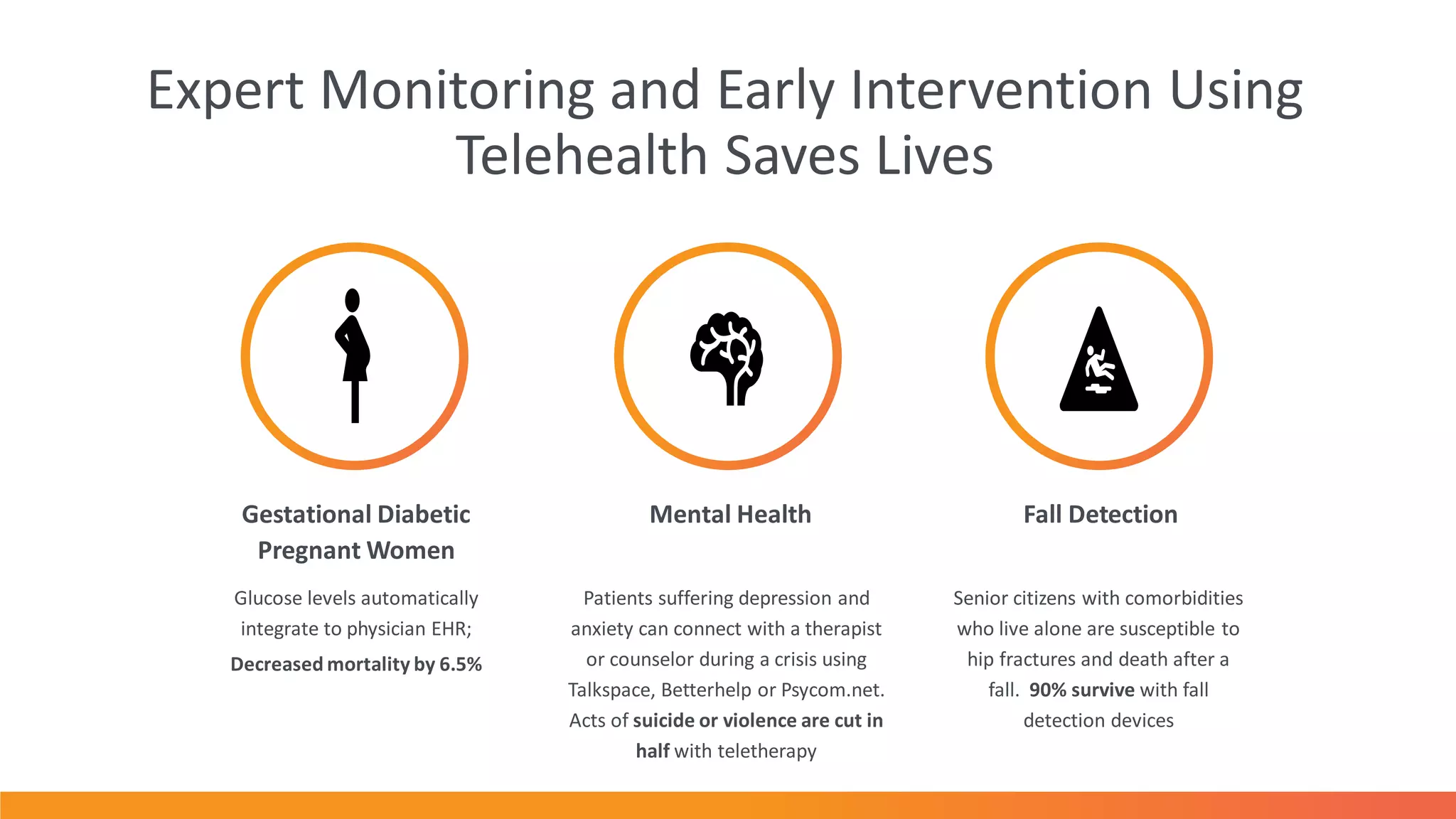 Expert Monitoring and Early Intervention Using Telehealth Saves Lives

Gestational Diabetic Pregnant Women

Glucose levels automatically integrate to physician EHR;

Decreased mortality by 6.5%

Mental Health

Patients suffering depression and anxiety can connect with a therapist or counselor during a crisis using Talkspace, Betterhelp or Psycom.net. Acts of suicide or violence are cut in half with teletherapy

Fall Detection

Senior citizens with comorbidities who live alone are susceptible to hip fractures and death after a fall. 90% survive with fall detection devices